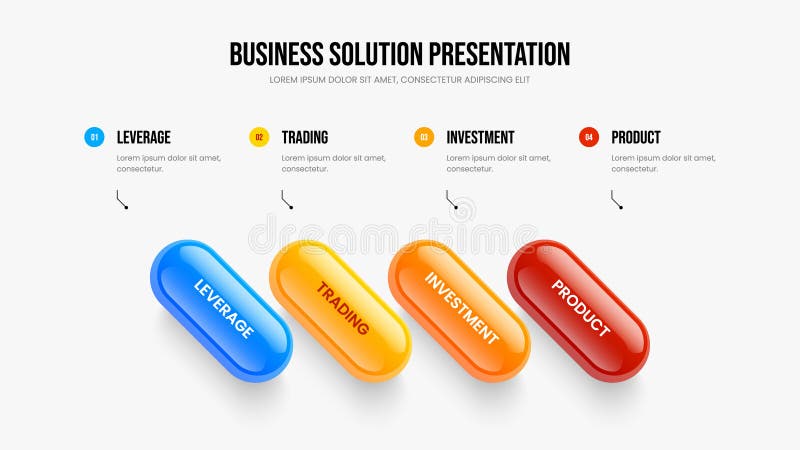 BUSINESS SOLUTION PRESENTATION

LOREM IPSUM DOLOR SIT AMET, CONSECTETUR ADIPISCING ELIT

01 LEVERAGE

Lorem ipsum dolor sit amet, consectetur.

02 TRADING

Lorem ipsum dolor sit amet, consectetur.

03 INVESTMENT

Lorem ipsum dolor sit amet, consectetur.

04 PRODUCT

Lorem ipsum dolor sit amet, consectetur.

dreamstime

LEVERAGE

TRADING

INVESTMENT

PRODUCT